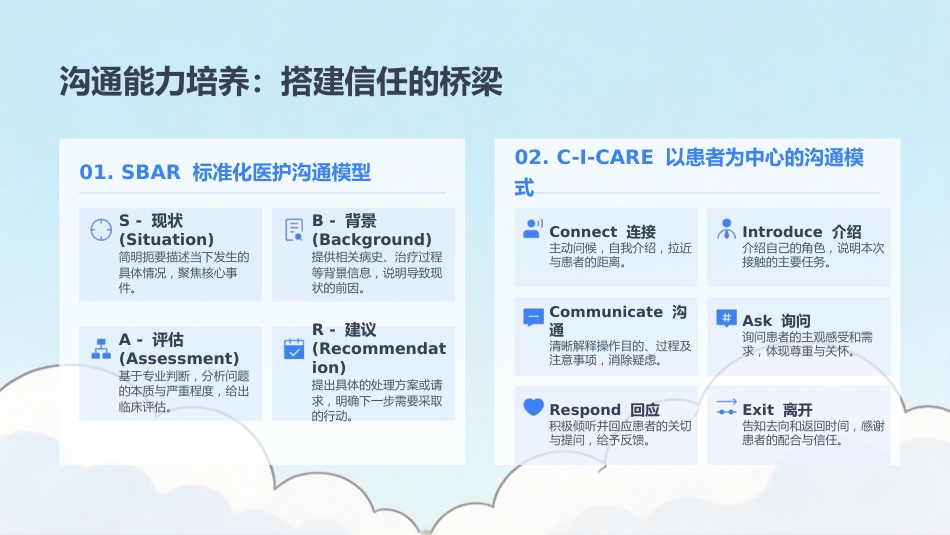 沟通能力培养：搭建信任的桥梁

01. SBAR 标准化医护沟通模型

S - 现状 (Situation)
简明扼要描述当下发生的具体情况，聚焦核心事件。

B - 背景 (Background)
提供相关病史、治疗过程等背景信息，说明导致现状的前因。

A - 评估 (Assessment)
基于专业判断，分析问题的本质与严重程度，给出临床评估。

R - 建议 (Recommendation)
提出具体的处理方案或请求，明确下一步需要采取的行动。

02. C-I-CARE 以患者为中心的沟通模式

Connect 连接
主动问候，自我介绍，拉近与患者的距离。

Introduce 介绍
介绍自己的角色，说明本次接触的主要任务。

Communicate 沟通
清晰解释操作目的、过程及注意事项，消除疑虑。

Ask 询问
询问患者的主观感受和需求，体现尊重与关怀。

Respond 回应
积极倾听并回应患者的关切与提问，给予反馈。

Exit 离开
告知去向和返回时间，感谢患者的配合与信任。